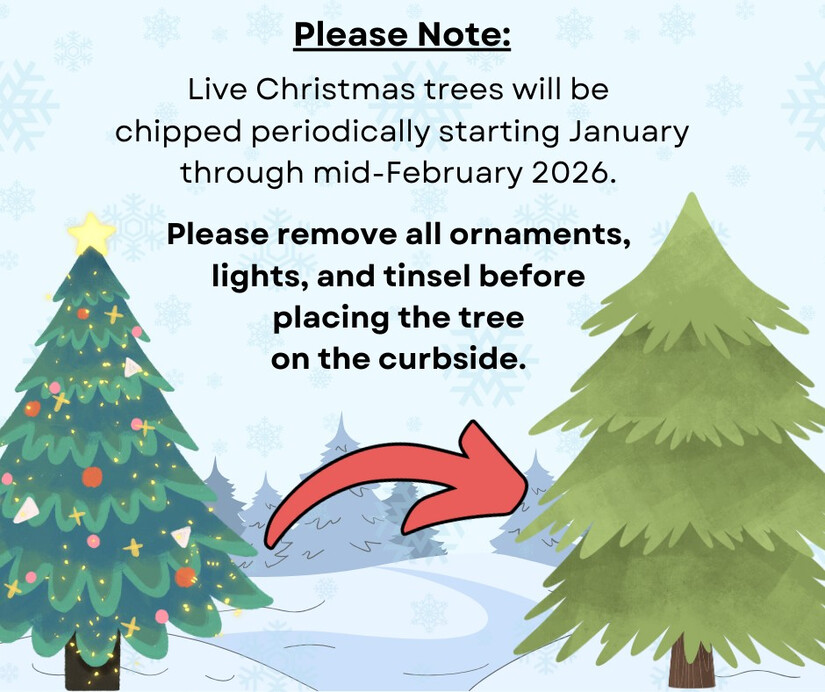 Please Note:

Live Christmas trees will be chipped periodically starting January through mid-February 2026.

Please remove all ornaments, lights, and tinsel before placing the tree on the curbside.